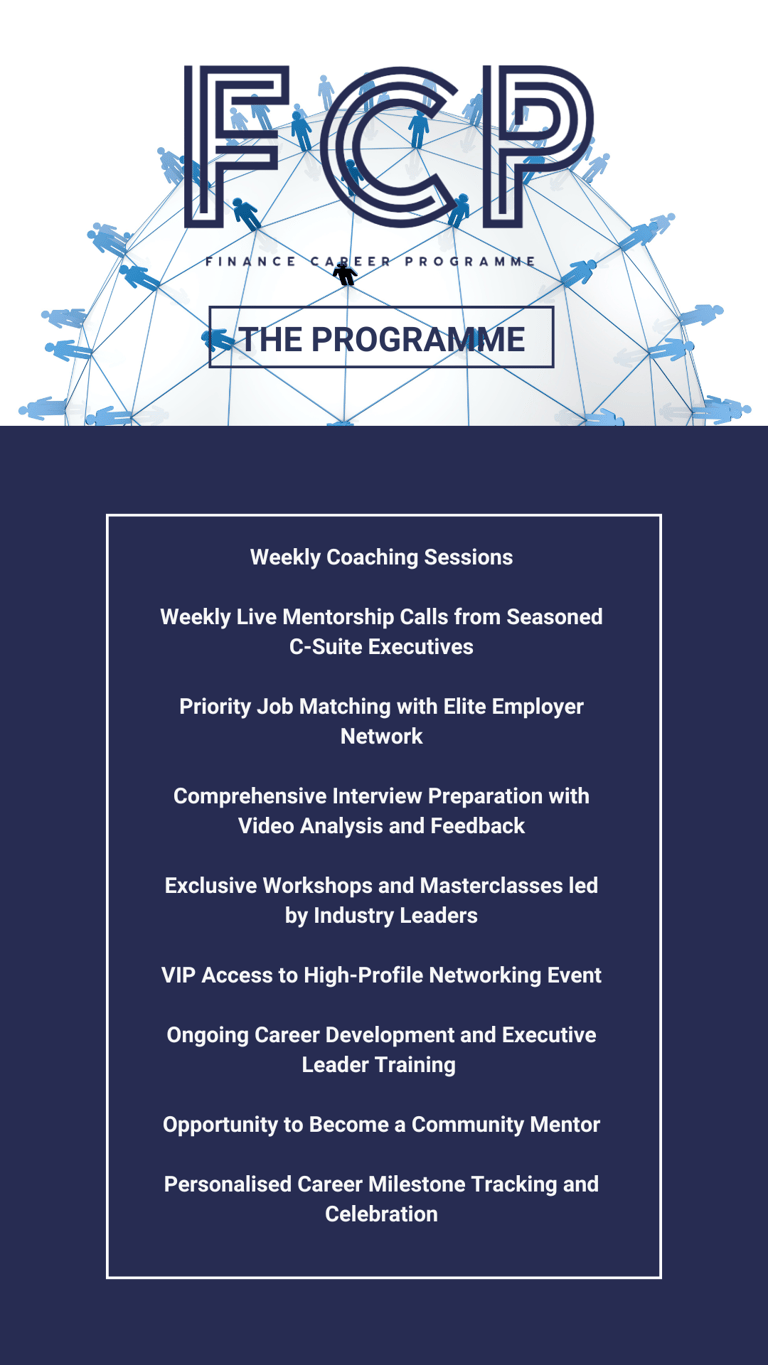 FCP

FINANCE CAREER PROGRAMME

THE PROGRAMME

Weekly Coaching Sessions

Weekly Live Mentorship Calls from Seasoned C-Suite Executives

Priority Job Matching with Elite Employer Network

Comprehensive Interview Preparation with Video Analysis and Feedback

Exclusive Workshops and Masterclasses led by Industry Leaders

VIP Access to High-Profile Networking Event

Ongoing Career Development and Executive Leader Training

Opportunity to Become a Community Mentor

Personalised Career Milestone Tracking and Celebration